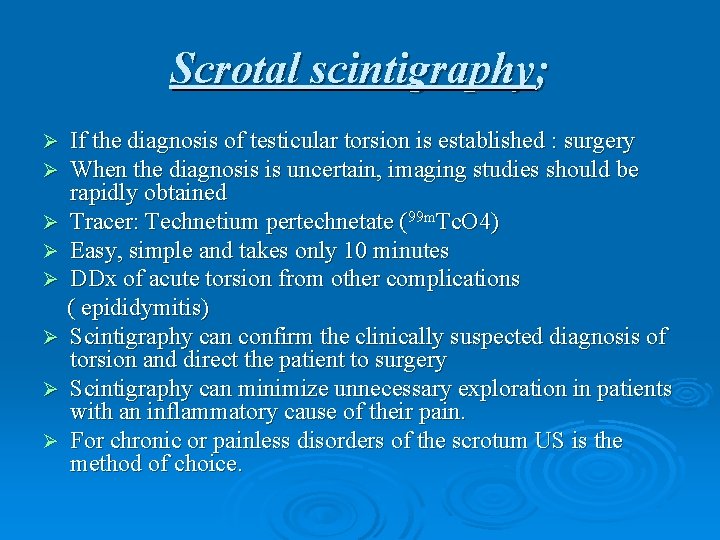 Scrotal scintigraphy;

➢ If the diagnosis of testicular torsion is established : surgery
➢ When the diagnosis is uncertain, imaging studies should be rapidly obtained
➢ Tracer: Technetium pertechnetate ($^{99m}$TcO4)
➢ Easy, simple and takes only 10 minutes
➢ DDx of acute torsion from other complications ( epididymitis)
➢ Scintigraphy can confirm the clinically suspected diagnosis of torsion and direct the patient to surgery
➢ Scintigraphy can minimize unnecessary exploration in patients with an inflammatory cause of their pain.
➢ For chronic or painless disorders of the scrotum US is the method of choice.